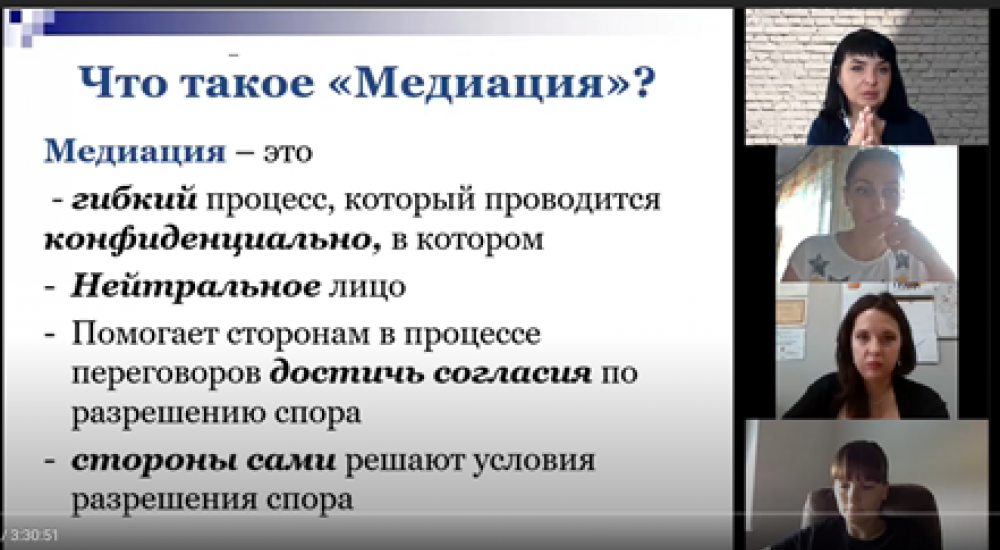 Что такое «Медиация»?

Медиация – это

- гибкий процесс, который проводится конфиденциально, в котором

- Нейтральное лицо

- Помогает сторонам в процессе переговоров достичь согласия по разрешению спора

- стороны сами решают условия разрешения спора

/ 3:30:51